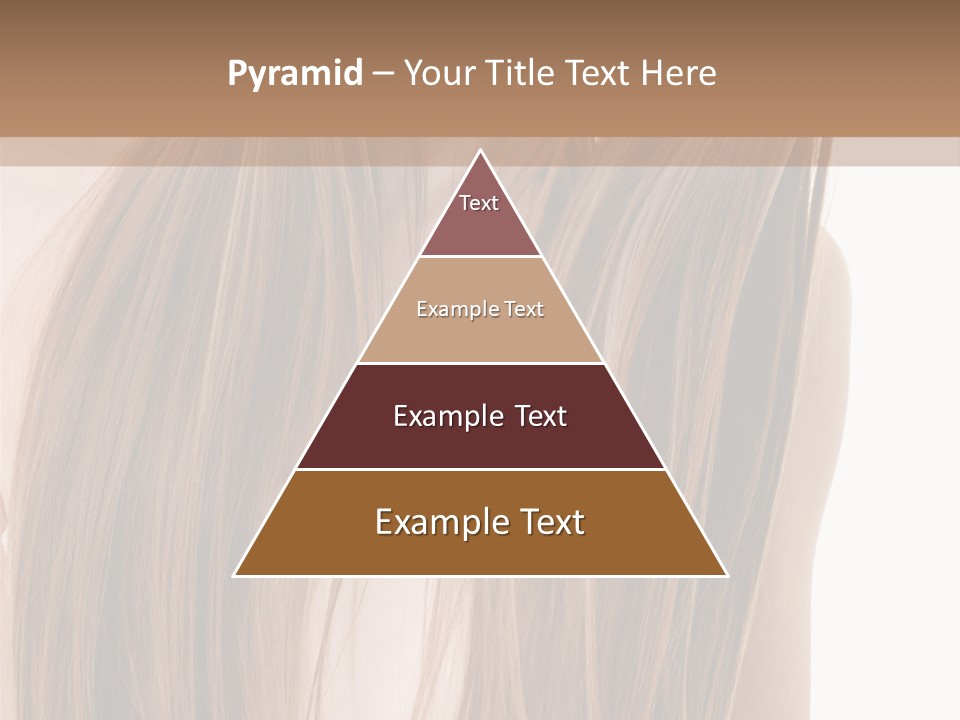 Pyramid – Your Title Text Here

Text

Example Text

Example Text

Example Text